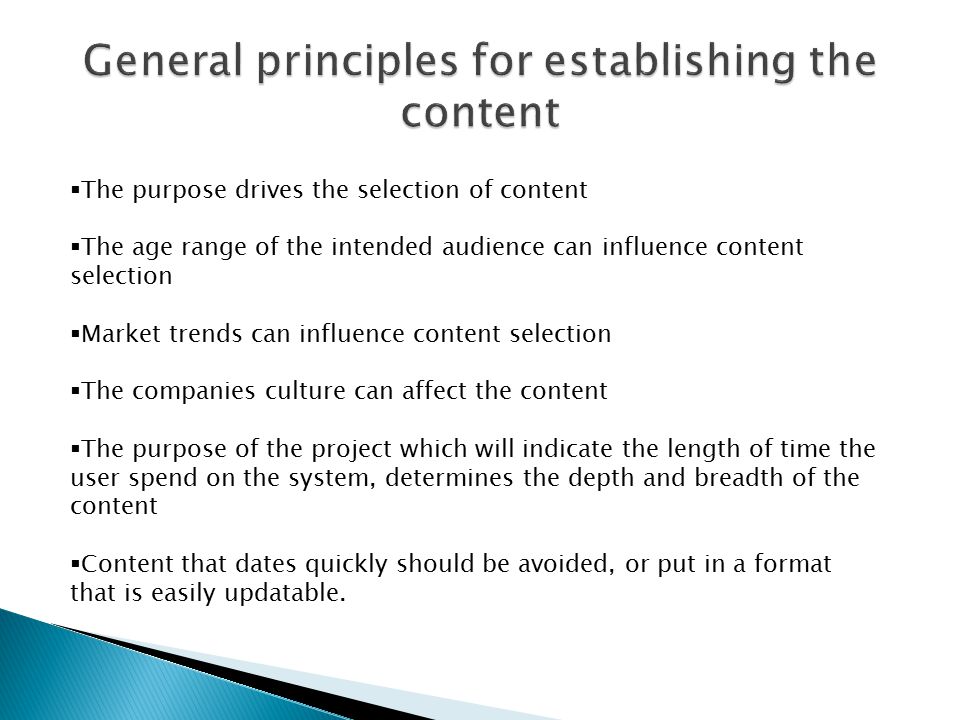 General principles for establishing the content

▪The purpose drives the selection of content

▪The age range of the intended audience can influence content selection

▪Market trends can influence content selection

▪The companies culture can affect the content

▪The purpose of the project which will indicate the length of time the user spend on the system, determines the depth and breadth of the content

▪Content that dates quickly should be avoided, or put in a format that is easily updatable.